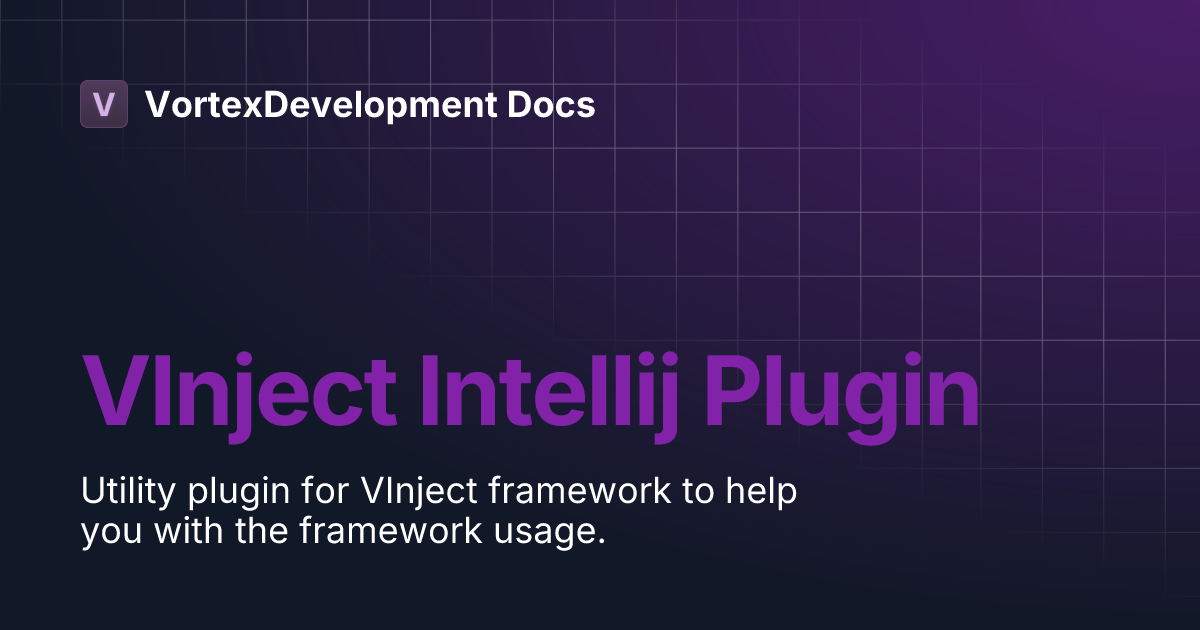 V VortexDevelopment Docs

VInject Intellij Plugin

Utility plugin for VInject framework to help you with the framework usage.